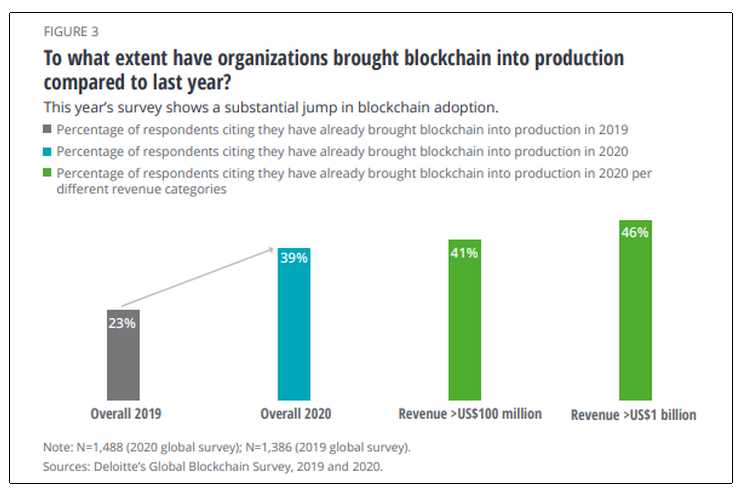 FIGURE 3

To what extent have organizations brought blockchain into production compared to last year?

This year's survey shows a substantial jump in blockchain adoption.

Percentage of respondents citing they have already brought blockchain into production in 2019

Percentage of respondents citing they have already brought blockchain into production in 2020

Percentage of respondents citing they have already brought blockchain into production in 2020 per different revenue categories

23%

39%

41%

46%

Overall 2019

Overall 2020

Revenue >US$100 million

Revenue >US$1 billion

Note: N=1,488 (2020 global survey); N=1,386 (2019 global survey).

Sources: Deloitte's Global Blockchain Survey, 2019 and 2020.